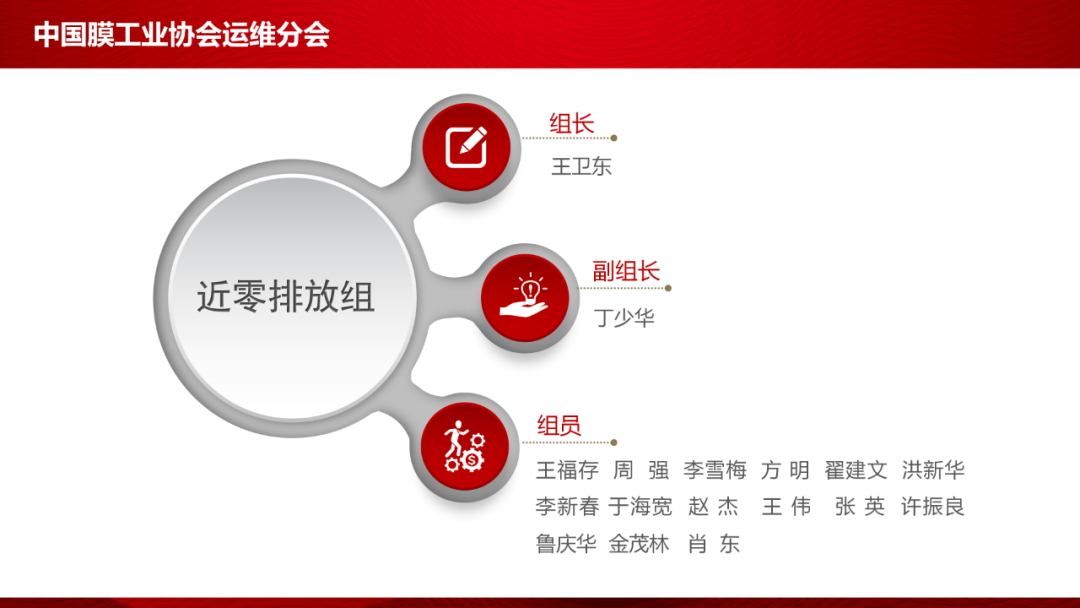 中国膜工业协会运维分会

近零排放组

组长
王卫东

副组长
丁少华

组员
王福存 周 强 李雪梅 方 明 翟建文 洪新华 李新春 于海宽 赵 杰 王 伟 张 英 许振良 鲁庆华 金茂林 肖 东